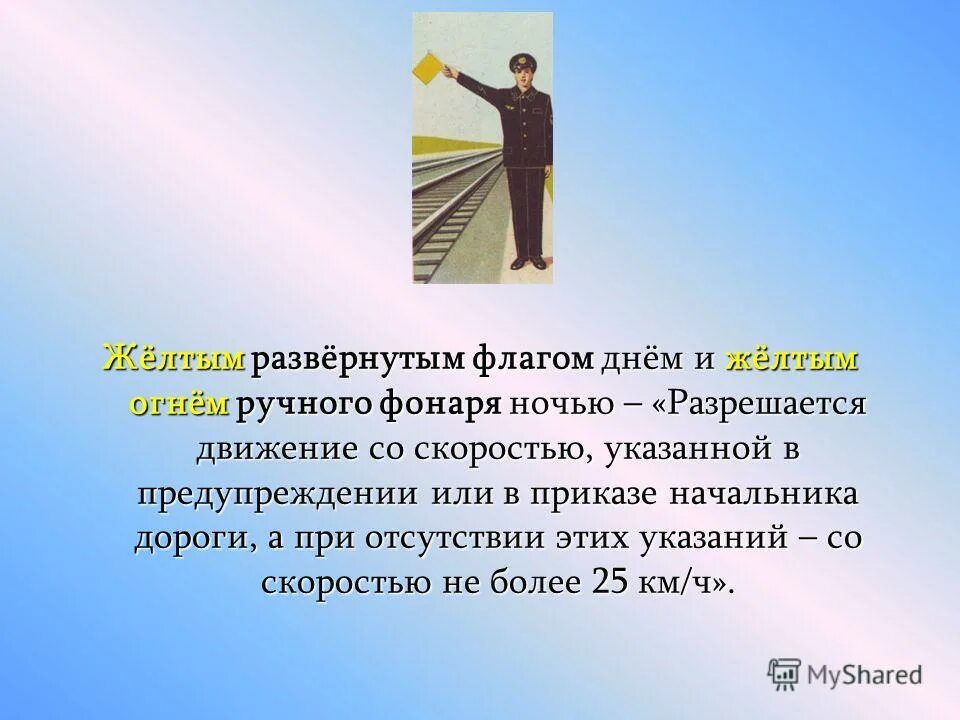 Жёлтым развёрнутым флагом днём и жёлтым огнём ручного фонаря ночью – «Разрешается движение со скоростью, указанной в предупреждении или в приказе начальника дороги, а при отсутствии этих указаний – со скоростью не более 25 км/ч».

MyShared